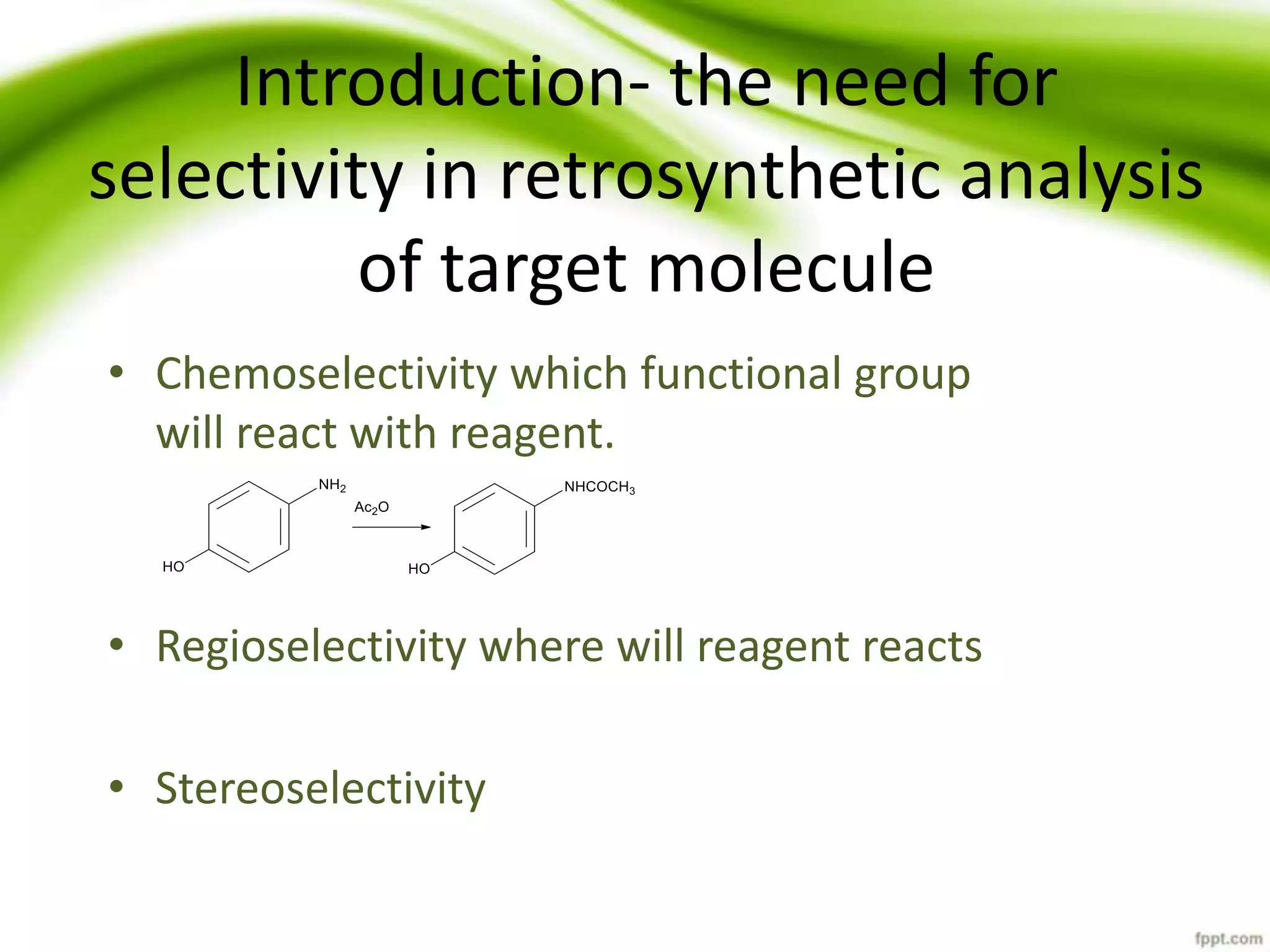 Introduction- the need for selectivity in retrosynthetic analysis of target molecule

• Chemoselectivity which functional group will react with reagent.

$NH_2$

HO

$Ac_2O$

$NHCOCH_3$

HO

• Regioselectivity where will reagent reacts

• Stereoselectivity

fppt.com